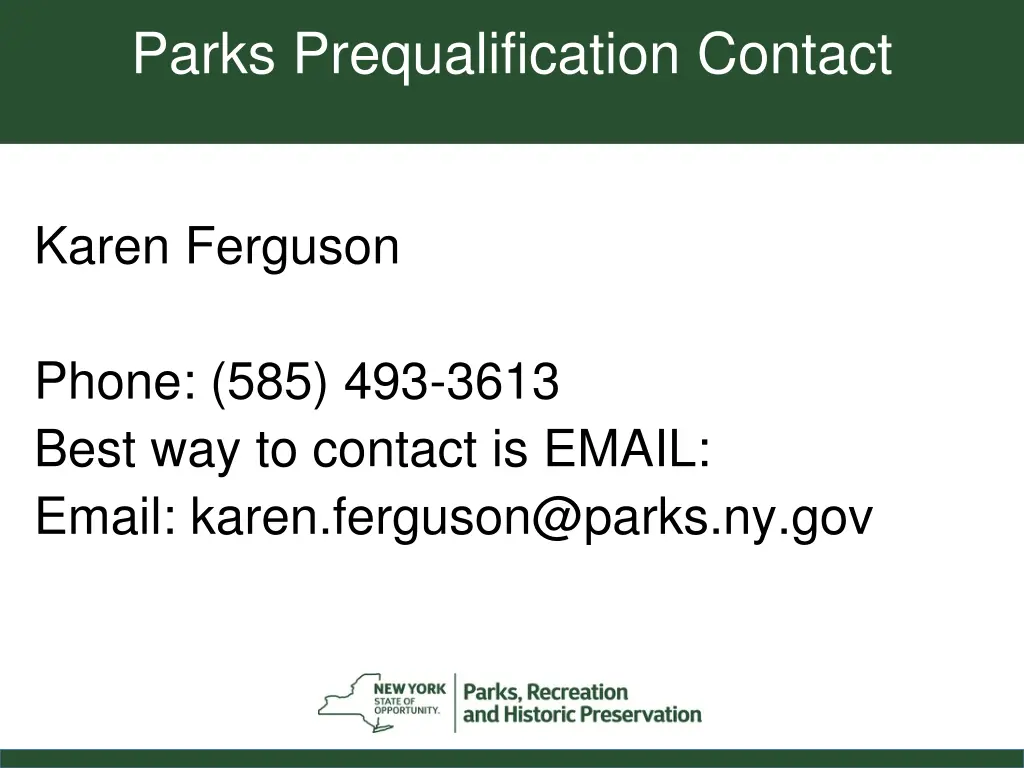 Parks Prequalification Contact

Karen Ferguson

Phone: (585) 493-3613
Best way to contact is EMAIL:
Email: karen.ferguson@parks.ny.gov

NEW YORK STATE OF OPPORTUNITY. Parks, Recreation and Historic Preservation